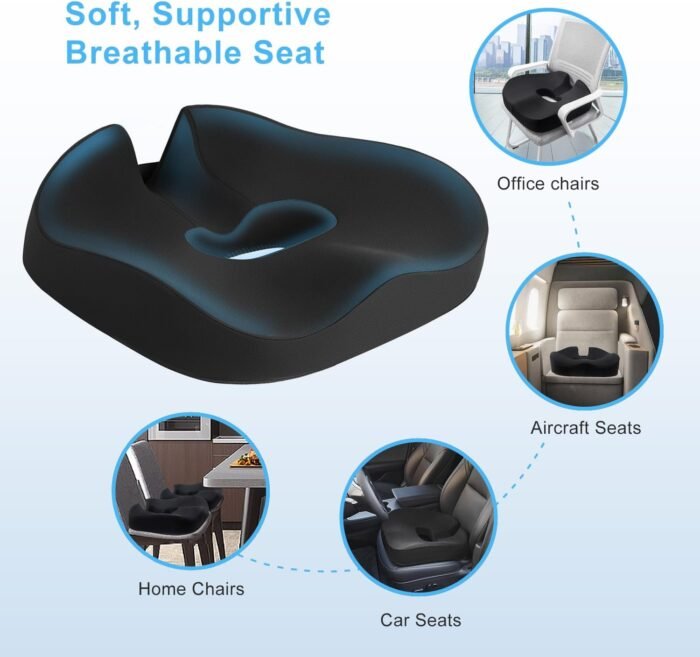 Soft, Supportive
Breathable Seat

Office chairs

Aircraft Seats

Home Chairs

Car Seats